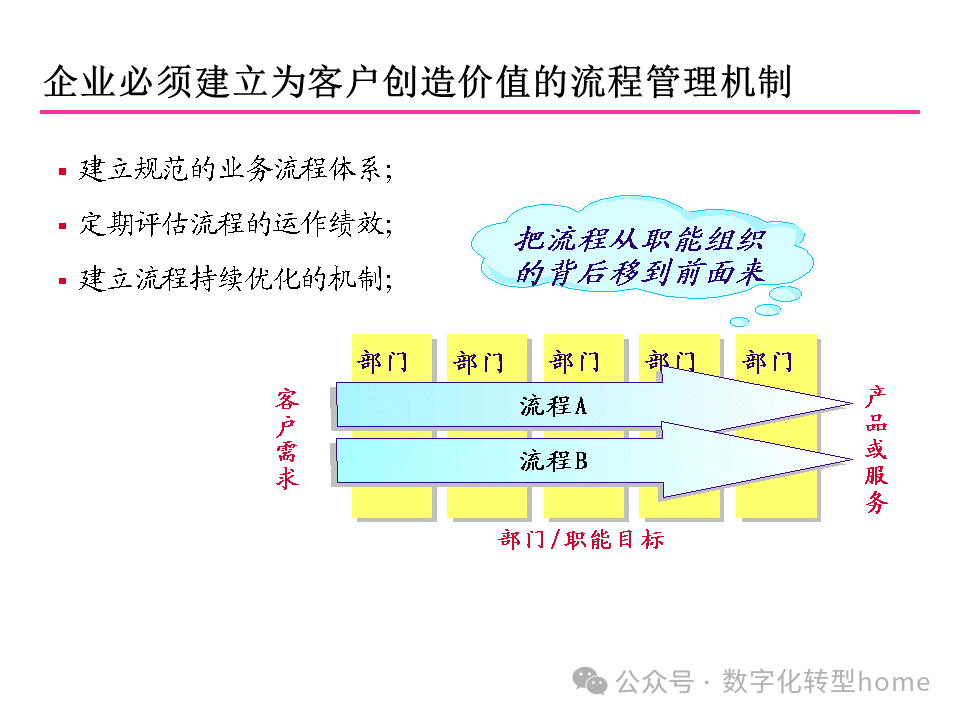 企业必须建立为客户创造价值的流程管理机制

▪ 建立规范的业务流程体系；
▪ 定期评估流程的运作绩效；
▪ 建立流程持续优化的机制；

把流程从职能组织的背后移到前面来

部门 部门 部门 部门 部门

客户需求

流程A

流程B

产品或服务

部门/职能目标

公众号 · 数字化转型home